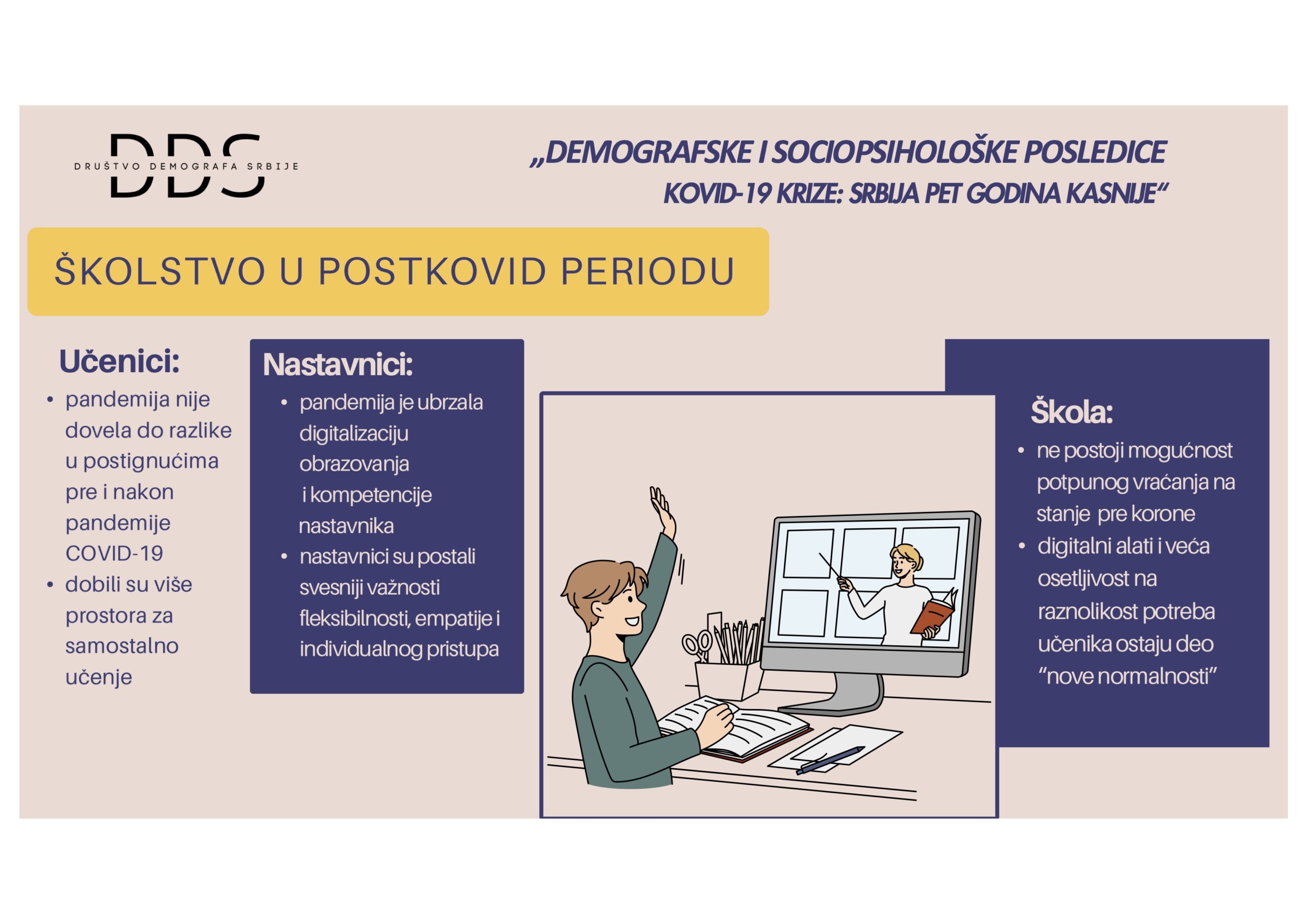 DDS
DRUŠTVO DEMOGRAFA SRBIJE

„DEMOGRAFSKE I SOCIOPSIHOLOŠKE POSLEDICE KOVID-19 KRIZE: SRBIJA PET GODINA KASNIJE“

ŠKOLSTVO U POSTKOVID PERIODU

Učenici:
• pandemija nije dovela do razlike u postignućima pre i nakon pandemije COVID-19
• dobili su više prostora za samostalno učenje

Nastavnici:
• pandemija je ubrzala digitalizaciju obrazovanja i kompetencije nastavnika
• nastavnici su postali svesniji važnosti fleksibilnosti, empatije i individualnog pristupa

Škola:
• ne postoji mogućnost potpunog vraćanja na stanje pre korone
• digitalni alati i veća osetljivost na raznolikost potreba učenika ostaju deo “nove normalnosti”